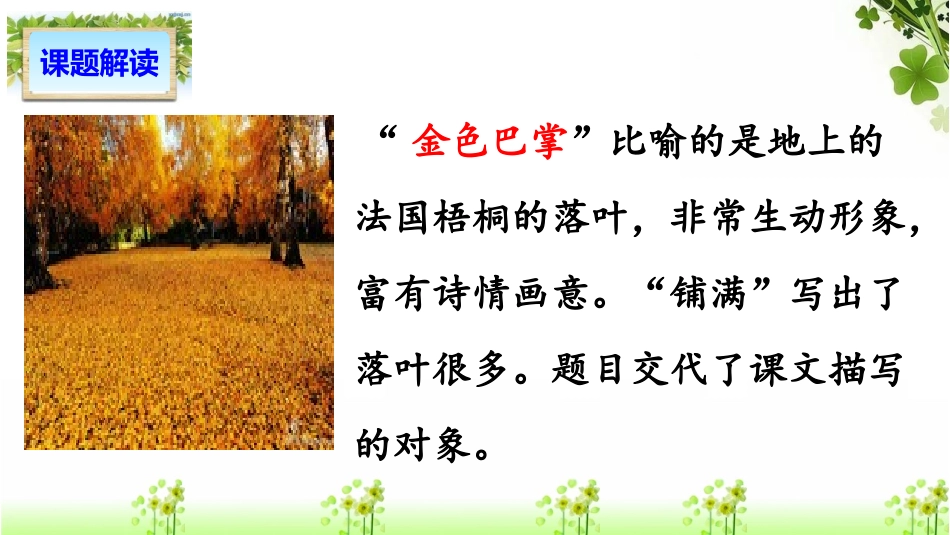 课题解读

“金色巴掌”比喻的是地上的法国梧桐的落叶，非常生动形象，富有诗情画意。“铺满”写出了落叶很多。题目交代了课文描写的对象。